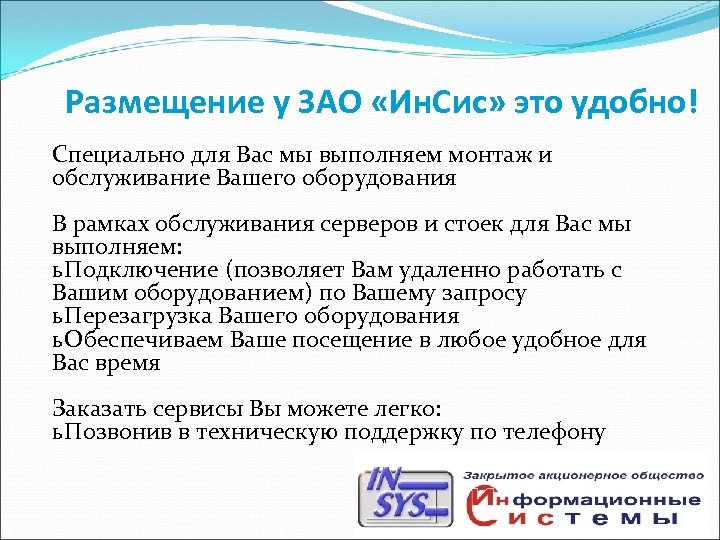 Размещение у ЗАО «ИнСис» это удобно!

Специально для Вас мы выполняем монтаж и обслуживание Вашего оборудования

В рамках обслуживания серверов и стоек для Вас мы выполняем:
ьПодключение (позволяет Вам удаленно работать с Вашим оборудованием) по Вашему запросу
ьПерезагрузка Вашего оборудования
ьОбеспечиваем Ваше посещение в любое удобное для Вас время

Заказать сервисы Вы можете легко:
ьПозвонив в техническую поддержку по телефону

IN SYS

Закрытое акционерное общество
Информационные Системы